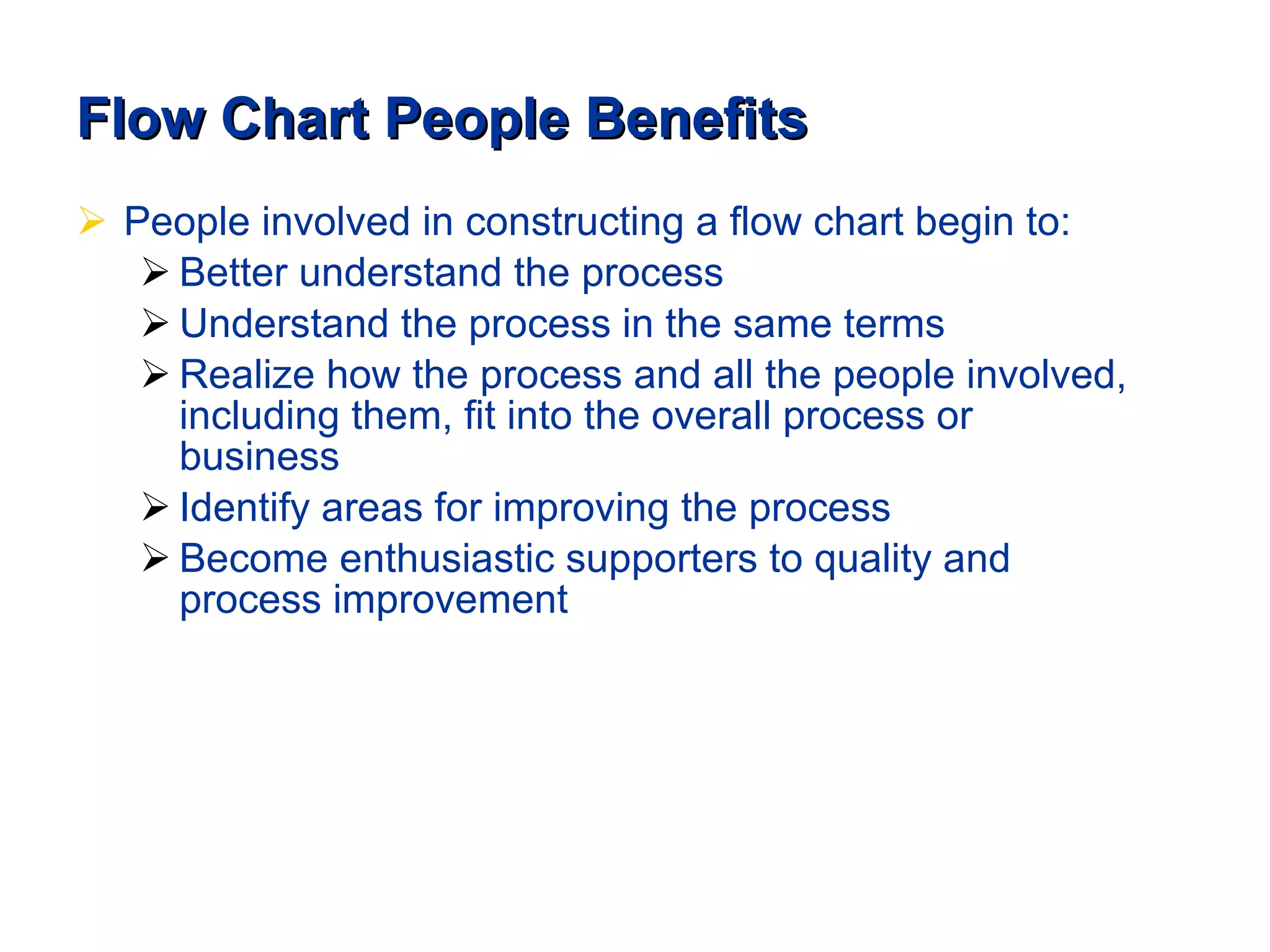 Flow Chart People Benefits

➢ People involved in constructing a flow chart begin to:
➢ Better understand the process
➢ Understand the process in the same terms
➢ Realize how the process and all the people involved, including them, fit into the overall process or business
➢ Identify areas for improving the process
➢ Become enthusiastic supporters to quality and process improvement